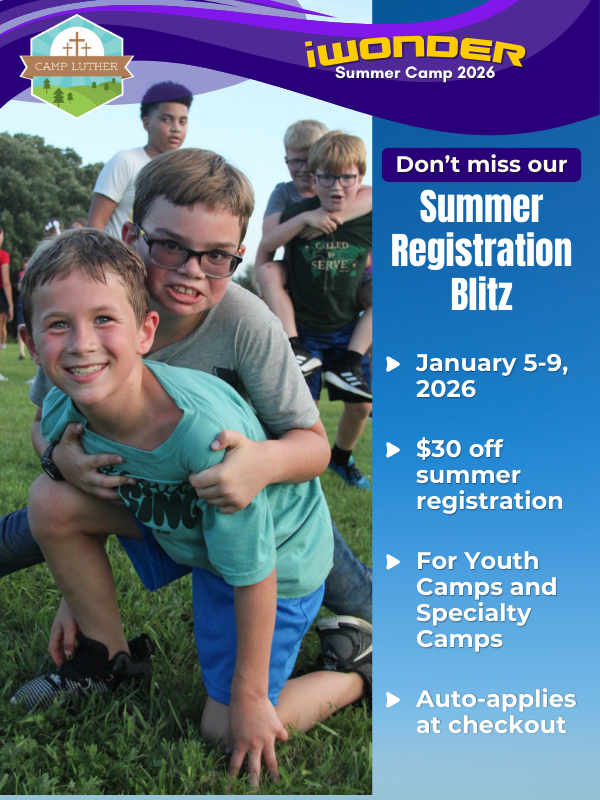 CAMP LUTHER

iWONDER
Summer Camp 2026

CALLED TO SERVE

SING

Don't miss our
Summer Registration Blitz

January 5-9, 2026

$30 off summer registration

For Youth Camps and Specialty Camps

Auto-applies at checkout